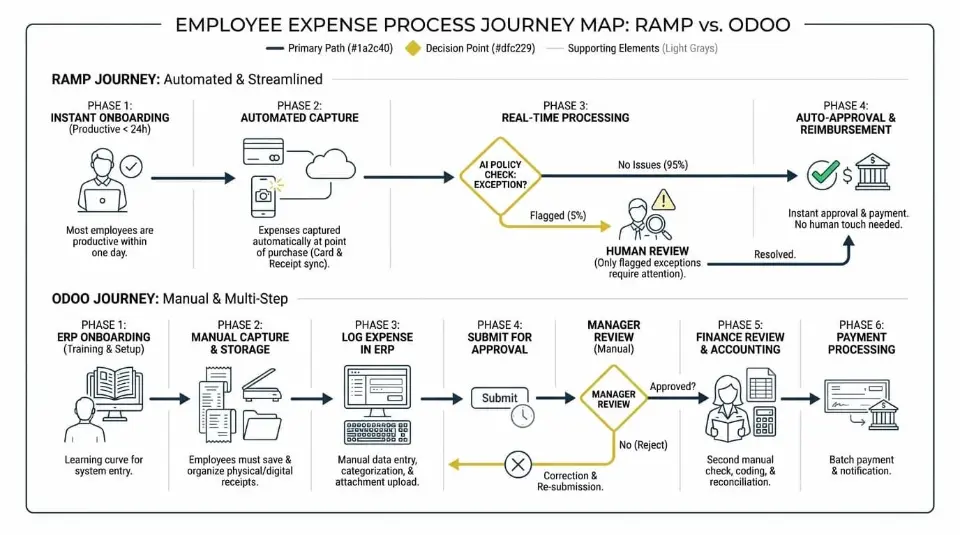 EMPLOYEE EXPENSE PROCESS JOURNEY MAP: RAMP vs. ODOO

Primary Path (#1a2c40) Decision Point (#dfc229) Supporting Elements (Light Grays)

RAMP JOURNEY: Automated & Streamlined

PHASE 1:
INSTANT ONBOARDING
(Productive < 24h)

Most employees are productive within one day.

PHASE 2:
AUTOMATED CAPTURE

Expenses captured automatically at point of purchase (Card & Receipt sync).

PHASE 3:
REAL-TIME PROCESSING

AI POLICY CHECK: EXCEPTION?

No Issues (95%)

Flagged (5%)

HUMAN REVIEW
(Only flagged exceptions require attention).

Resolved.

PHASE 4:
AUTO-APPROVAL & REIMBURSEMENT

Instant approval & payment. No human touch needed.

ODOO JOURNEY: Manual & Multi-Step

PHASE 1:
ERP ONBOARDING
(Training & Setup)

Learning curve for system entry.

PHASE 2:
MANUAL CAPTURE & STORAGE

Employees must save & organize physical/digital receipts.

PHASE 3:
LOG EXPENSE IN ERP

Manual data entry, categorization, & attachment upload.

PHASE 4:
SUBMIT FOR APPROVAL

Submit

MANAGER REVIEW
(Manual)

MANAGER REVIEW

Approved?

No (Reject)

Correction & Re-submission.

PHASE 5:
FINANCE REVIEW & ACCOUNTING

Second manual check, coding, & reconciliation.

PHASE 6:
PAYMENT PROCESSING

Batch payment & notification.